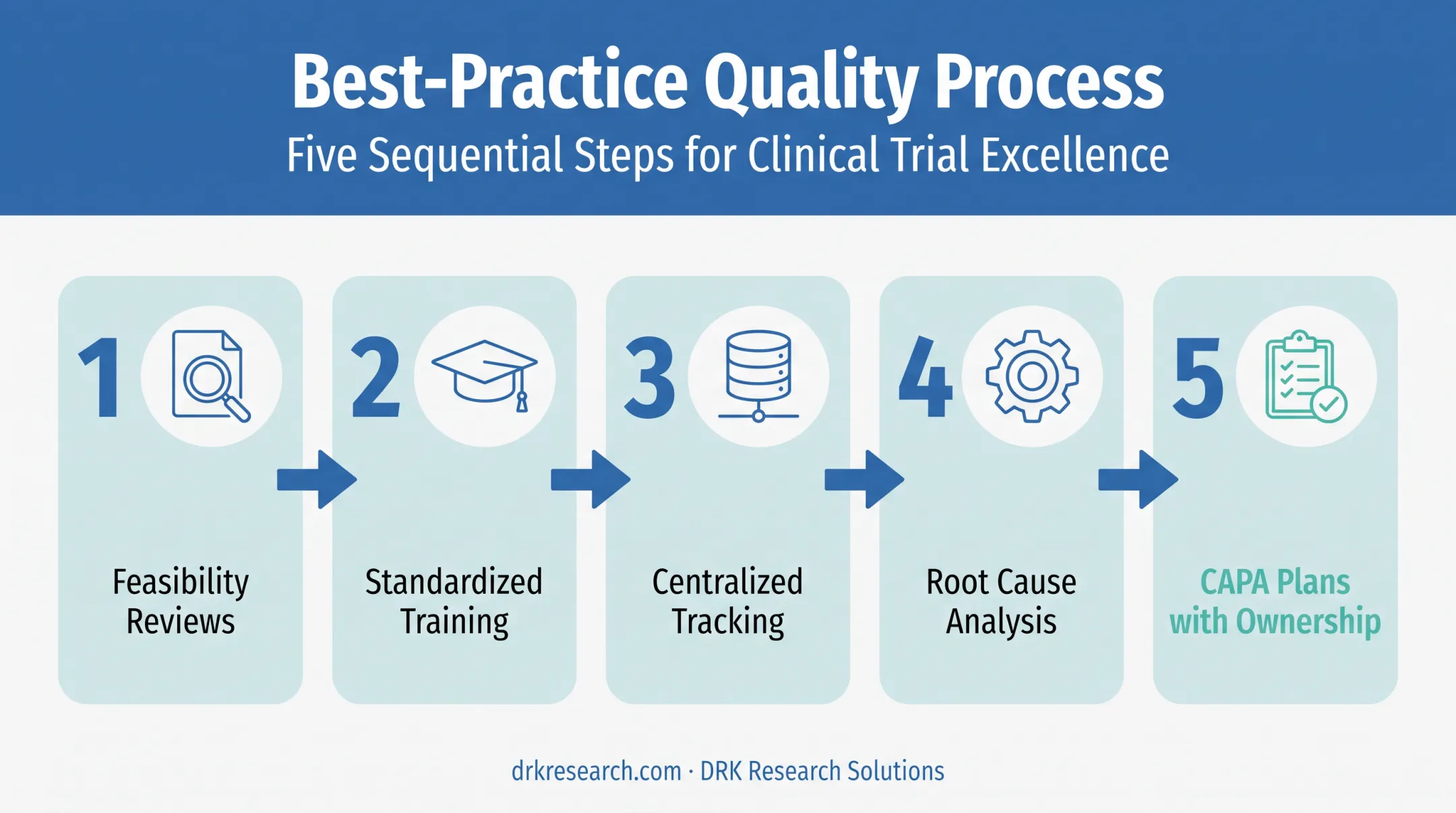 Best-Practice Quality Process

Five Sequential Steps for Clinical Trial Excellence

1

Feasibility Reviews

2

Standardized Training

3

Centralized Tracking

4

Root Cause Analysis

5

CAPA Plans with Ownership

drkresearch.com · DRK Research Solutions